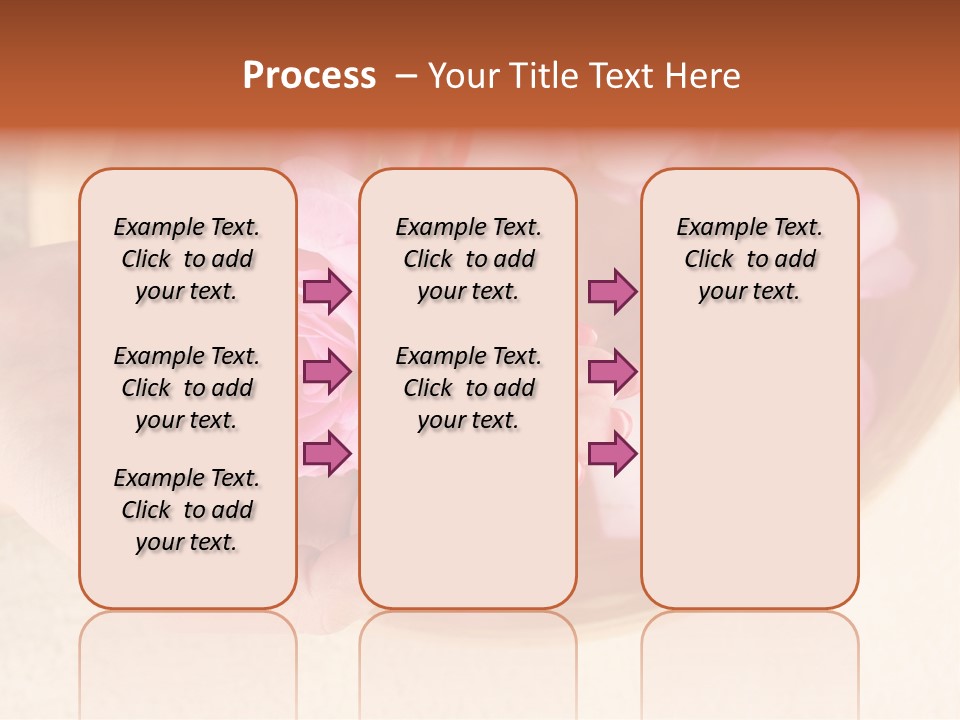 Process – Your Title Text Here

Example Text. Click to add your text.

Example Text. Click to add your text.

Example Text. Click to add your text.

Example Text. Click to add your text.

Example Text. Click to add your text.

Example Text. Click to add your text.